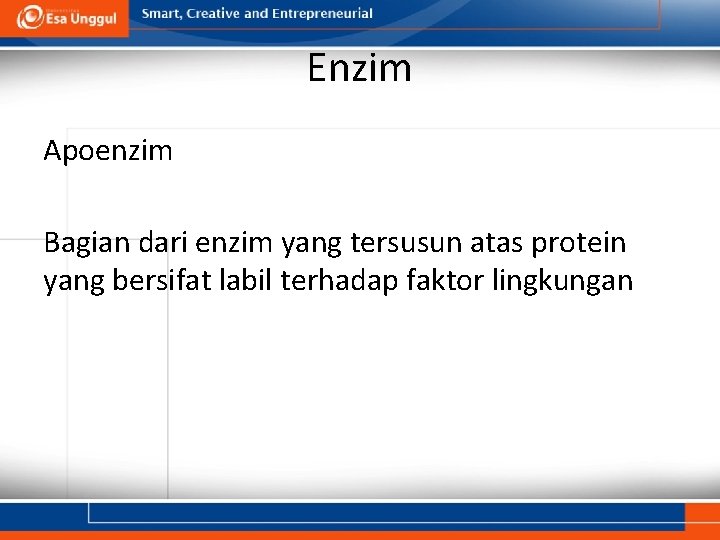 Esa Unggul
Smart, Creative and Entrepreneurial

Enzim

Apoenzim

Bagian dari enzim yang tersusun atas protein yang bersifat labil terhadap faktor lingkungan